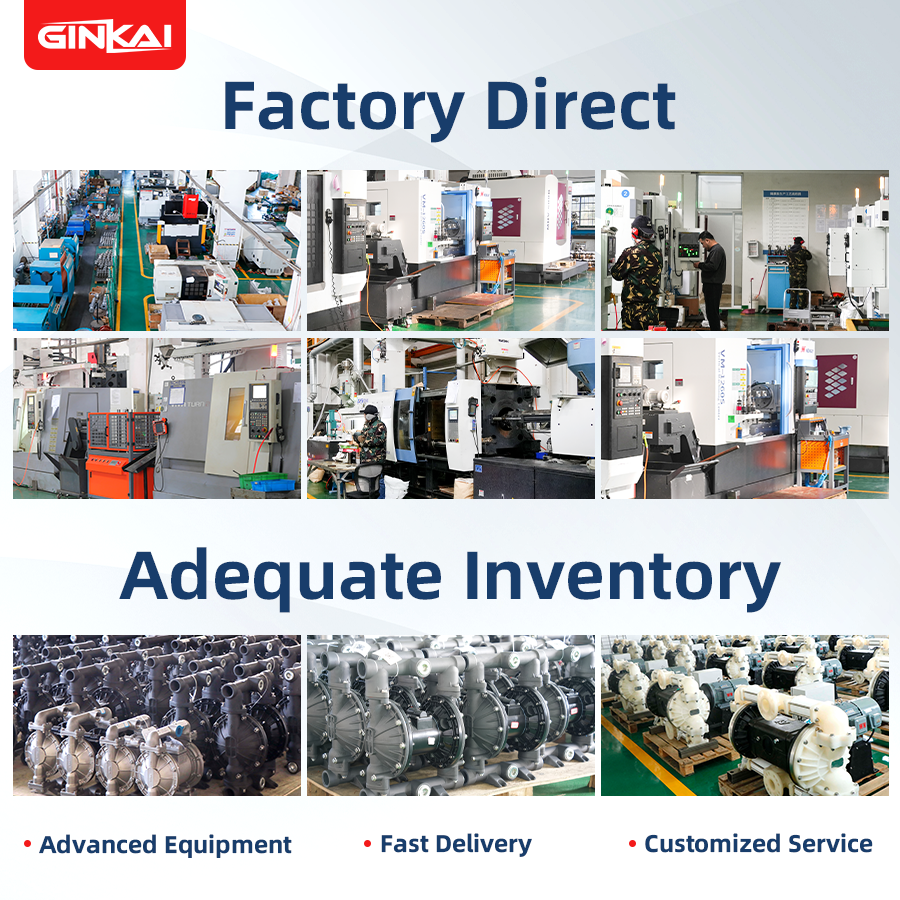 GINKAI

Factory Direct

Adequate Inventory

• Advanced Equipment • Fast Delivery • Customized Service